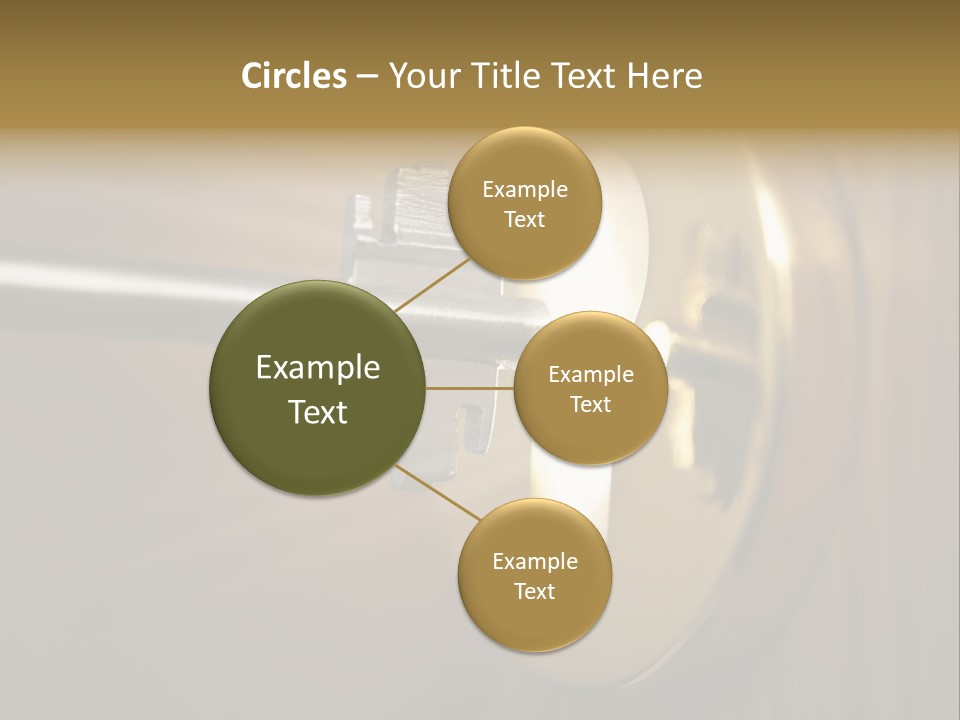 Circles – Your Title Text Here

Example Text

Example Text

Example Text

Example Text